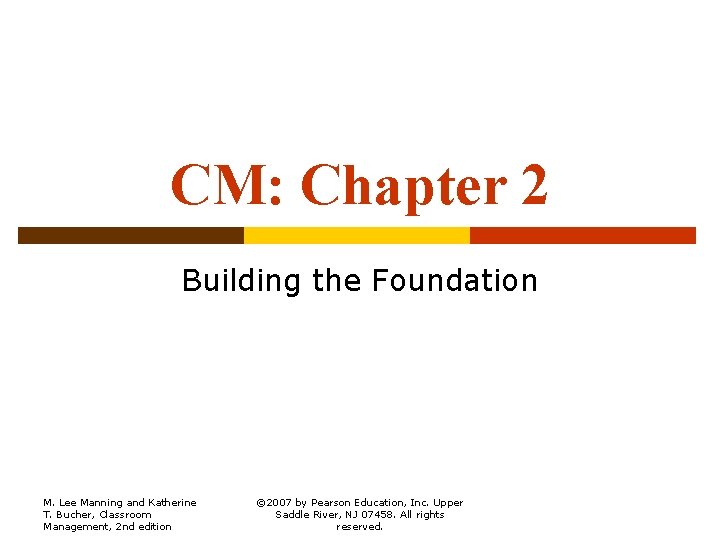 CM: Chapter 2

Building the Foundation

M. Lee Manning and Katherine T. Bucher, Classroom Management, 2nd edition

©2007 by Pearson Education, Inc. Upper Saddle River, NJ 07458. All rights reserved.